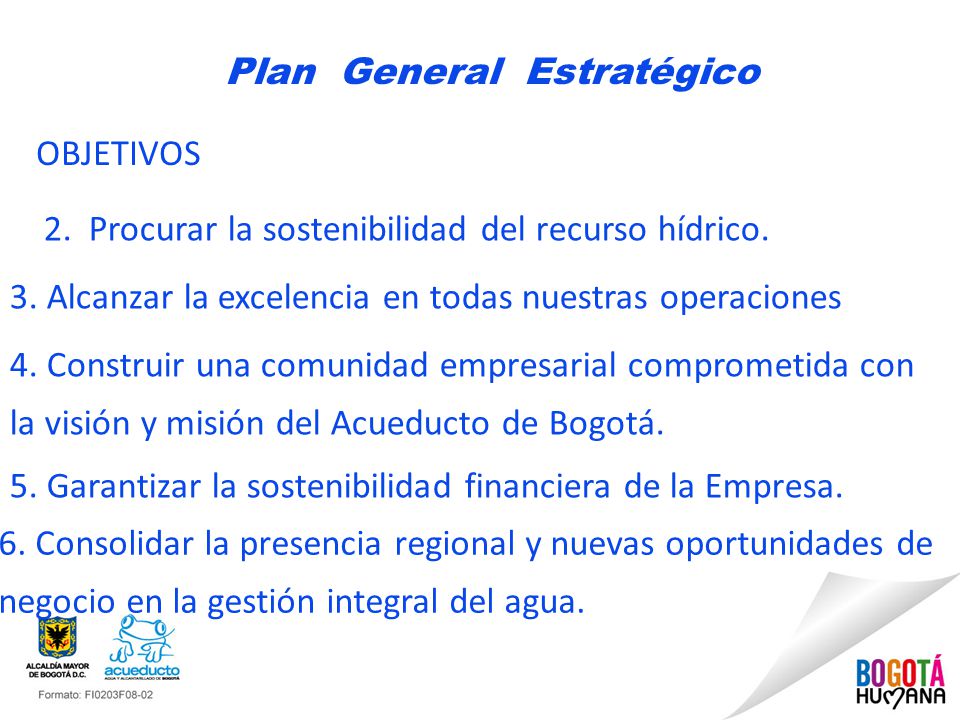 Plan General Estratégico

OBJETIVOS

2. Procurar la sostenibilidad del recurso hídrico.

3. Alcanzar la excelencia en todas nuestras operaciones

4. Construir una comunidad empresarial comprometida con la visión y misión del Acueducto de Bogotá.

5. Garantizar la sostenibilidad financiera de la Empresa.

6. Consolidar la presencia regional y nuevas oportunidades de negocio en la gestión integral del agua.

ALCALDÍA MAYOR DE BOGOTÁ D.C.

acueducto AGUA Y ALCANTARILLADO DE BOGOTÁ

Formato: FI0203F08-02

BOGOTÁ HUMANA